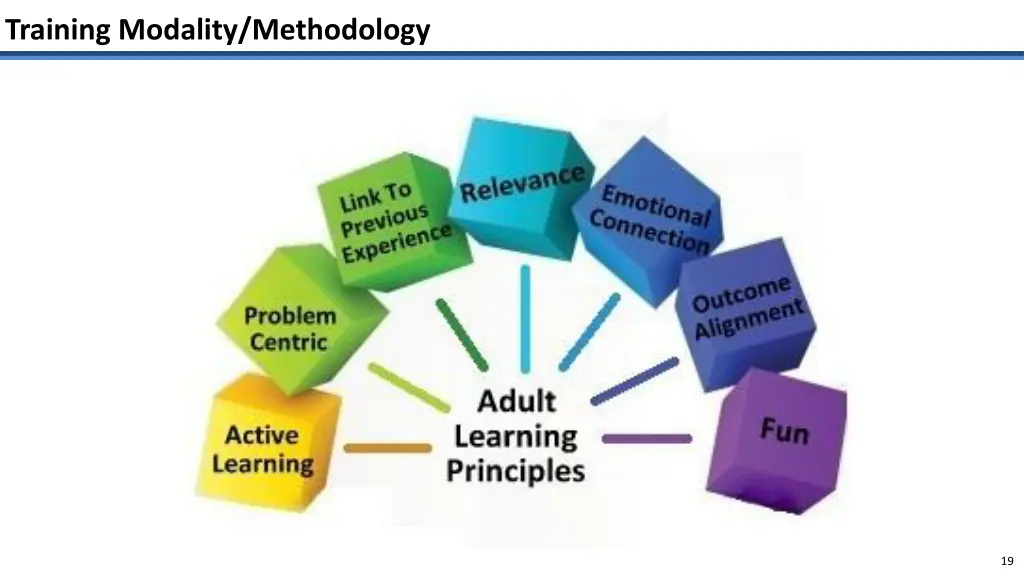 Training Modality/Methodology

Active Learning

Problem Centric

Link To Previous Experience

Relevance

Emotional Connection

Outcome Alignment

Fun

Adult Learning Principles

19